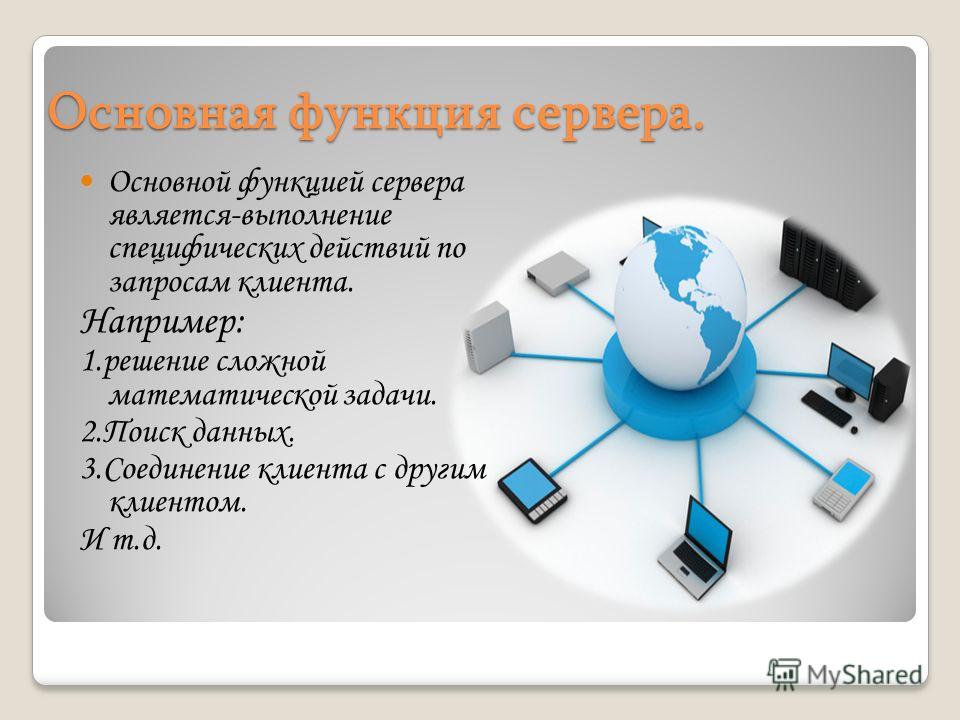 Основная функция сервера.

Основной функцией сервера является-выполнение специфических действий по запросам клиента.

Например:

1.решение сложной математической задачи.

2.Поиск данных.

3.Соединение клиента с другим клиентом.

И т.д.

MyShared